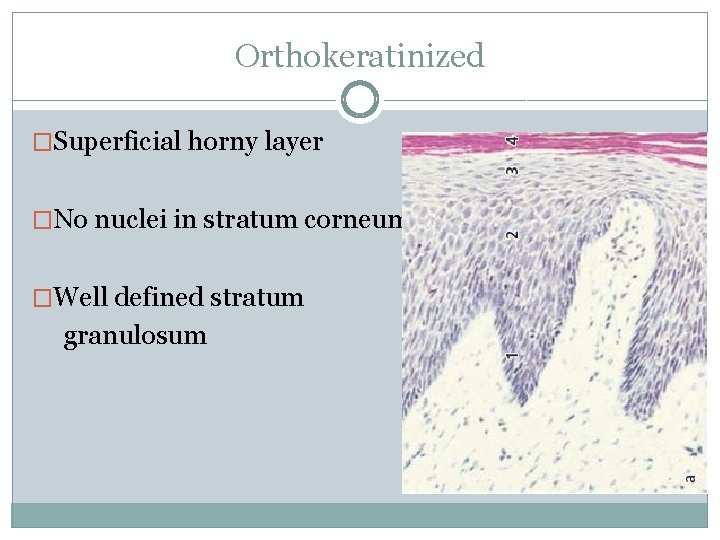 Orthokeratinized

□Superficial horny layer

□No nuclei in stratum corneun

□Well defined stratum granulosum

4
3
2
1
a